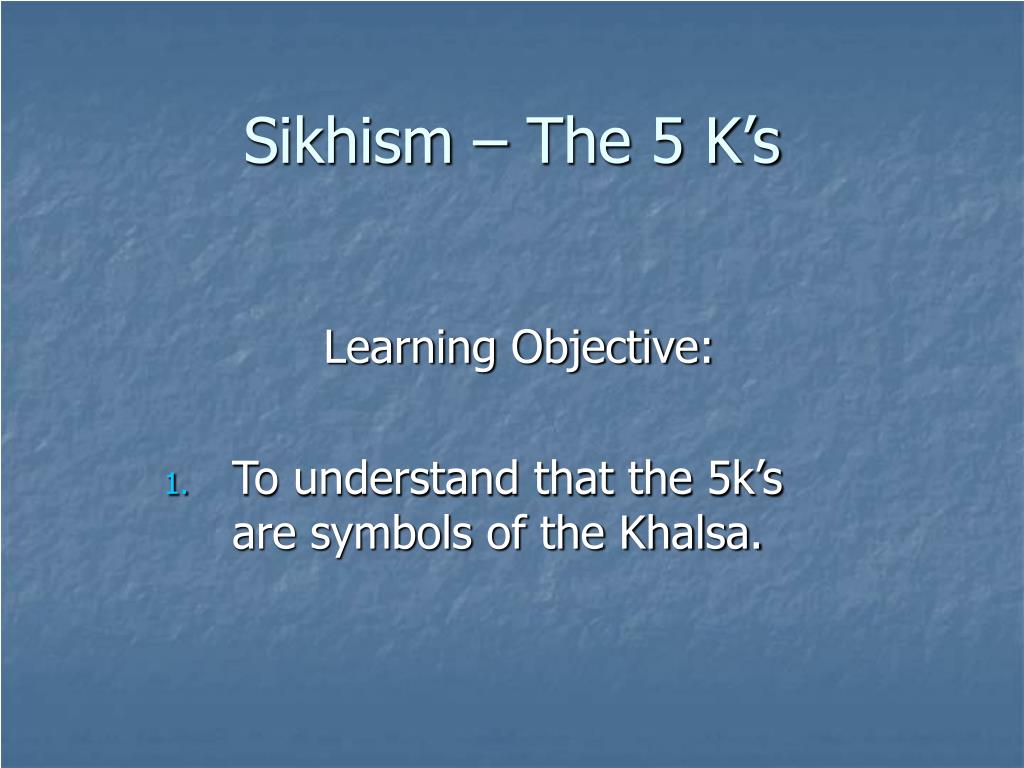 Sikhism – The 5 K’s

Learning Objective:

1. To understand that the 5k’s are symbols of the Khalsa.